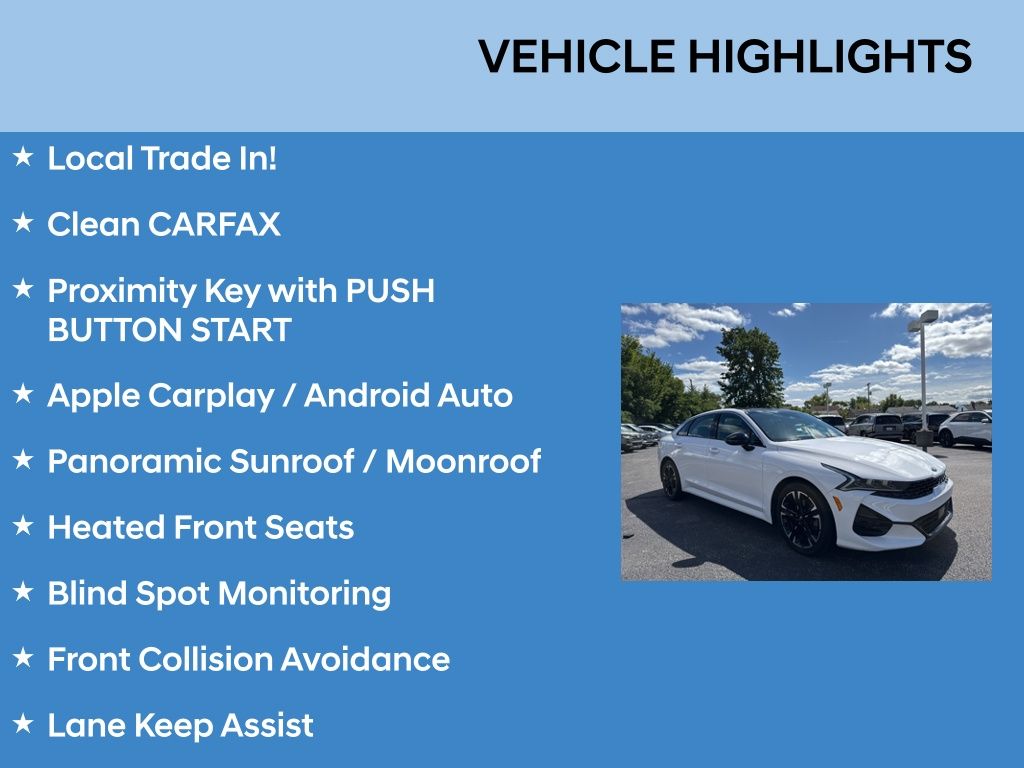 VEHICLE HIGHLIGHTS

★ Local Trade In!

★ Clean CARFAX

★ Proximity Key with PUSH BUTTON START

★ Apple Carplay / Android Auto

★ Panoramic Sunroof / Moonroof

★ Heated Front Seats

★ Blind Spot Monitoring

★ Front Collision Avoidance

★ Lane Keep Assist